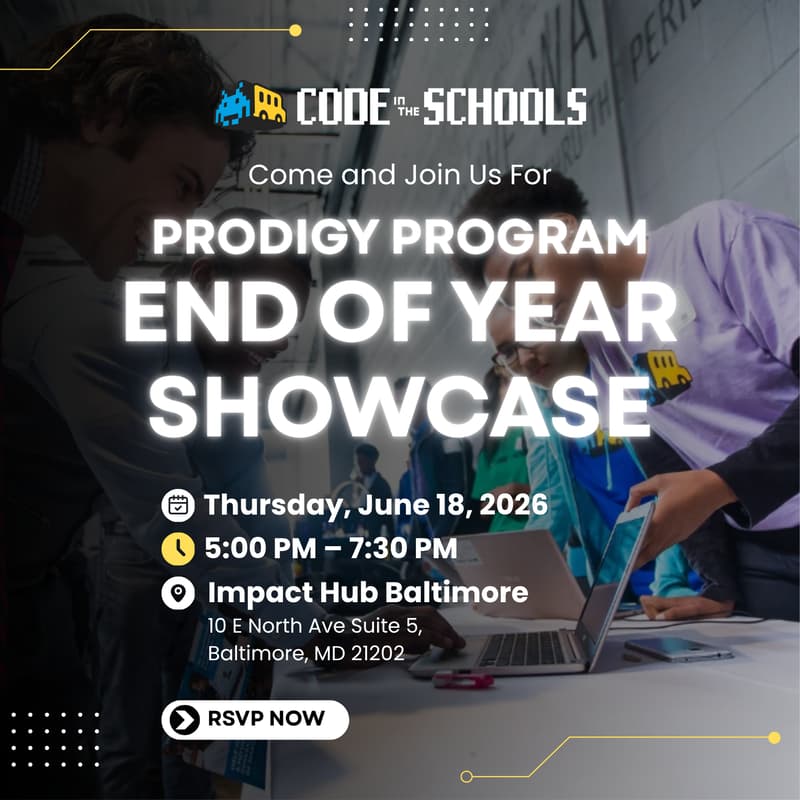 CODE IN THE SCHOOLS

Come and Join Us For

PRODIGY PROGRAM END OF YEAR SHOWCASE

Thursday, June 18, 2026

5:00 PM – 7:30 PM

Impact Hub Baltimore
10 E North Ave Suite 5,
Baltimore, MD 21202

RSVP NOW